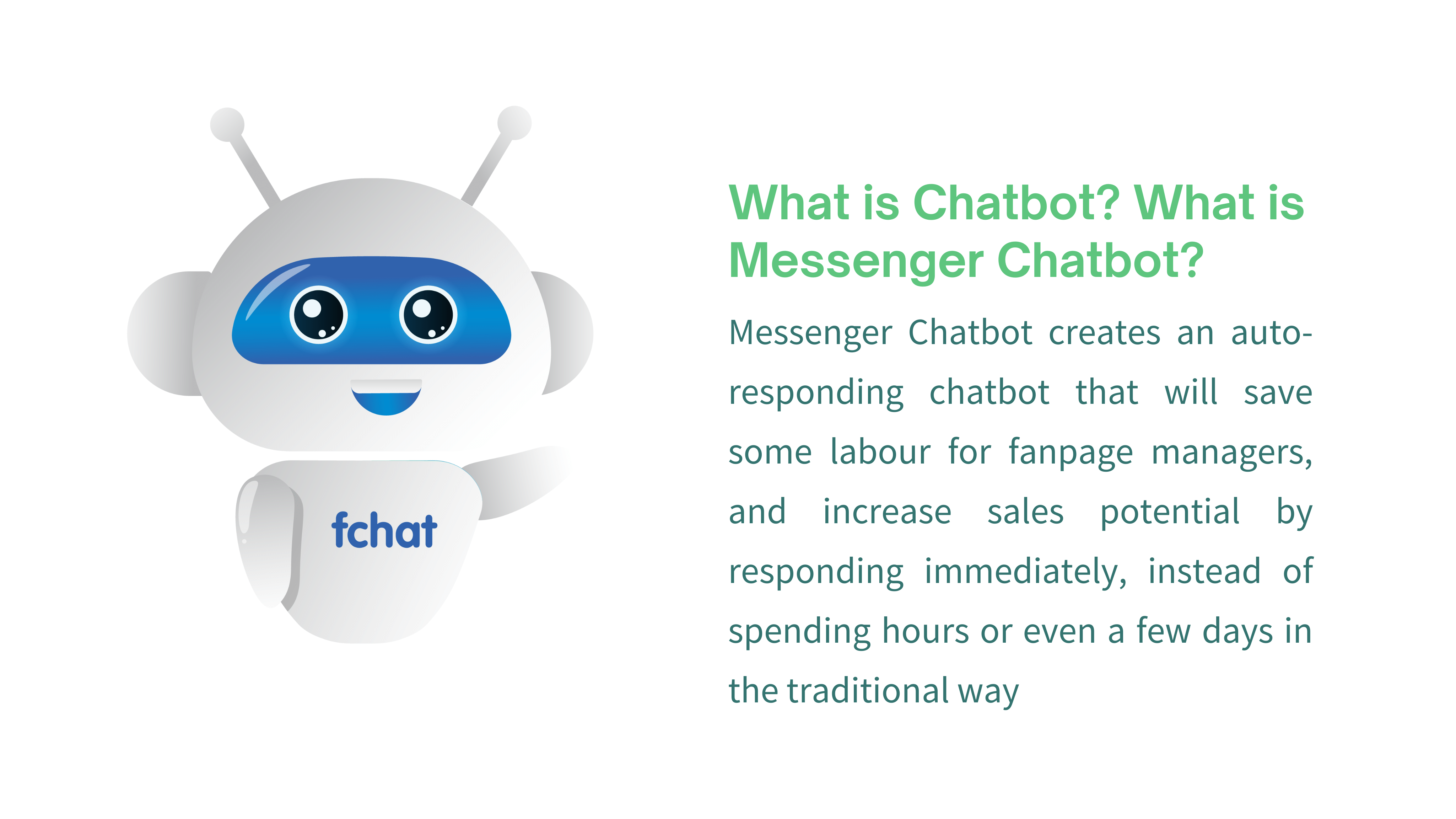 fchat

What is Chatbot? What is Messenger Chatbot?

Messenger Chatbot creates an auto-responding chatbot that will save some labour for fanpage managers, and increase sales potential by responding immediately, instead of spending hours or even a few days in the traditional way